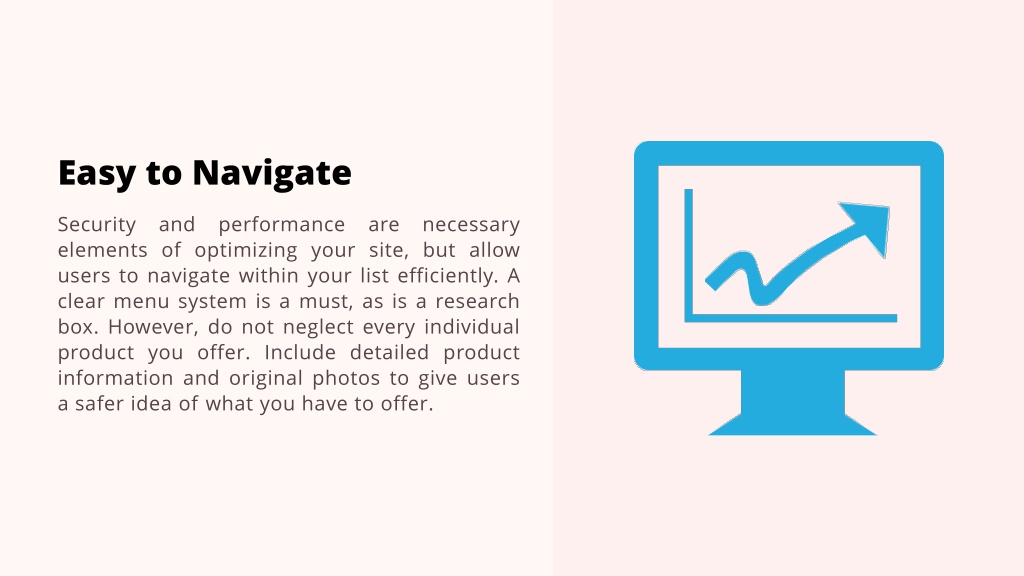 Easy to Navigate

Security and performance are necessary elements of optimizing your site, but allow users to navigate within your list efficiently. A clear menu system is a must, as is a research box. However, do not neglect every individual product you offer. Include detailed product information and original photos to give users a safer idea of what you have to offer.